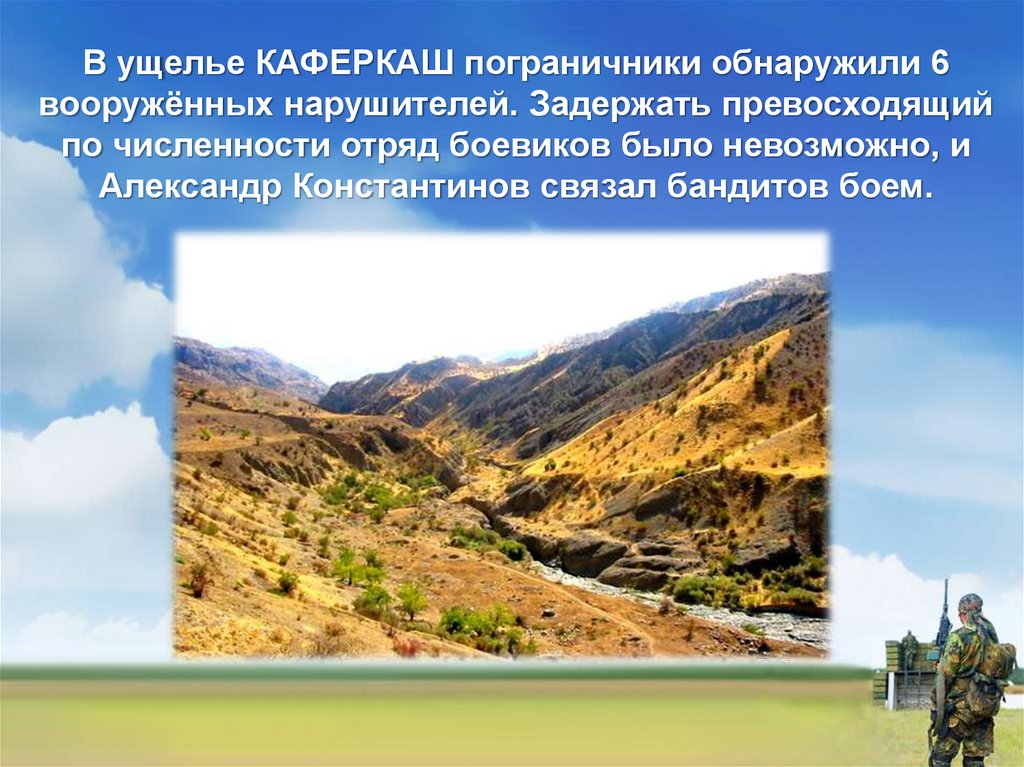 В ущелье КАФЕРКАШ пограничники обнаружили 6 вооружённых нарушителей. Задержать превосходящий по численности отряд боевиков было невозможно, и Александр Константинов связал бандитов боем.